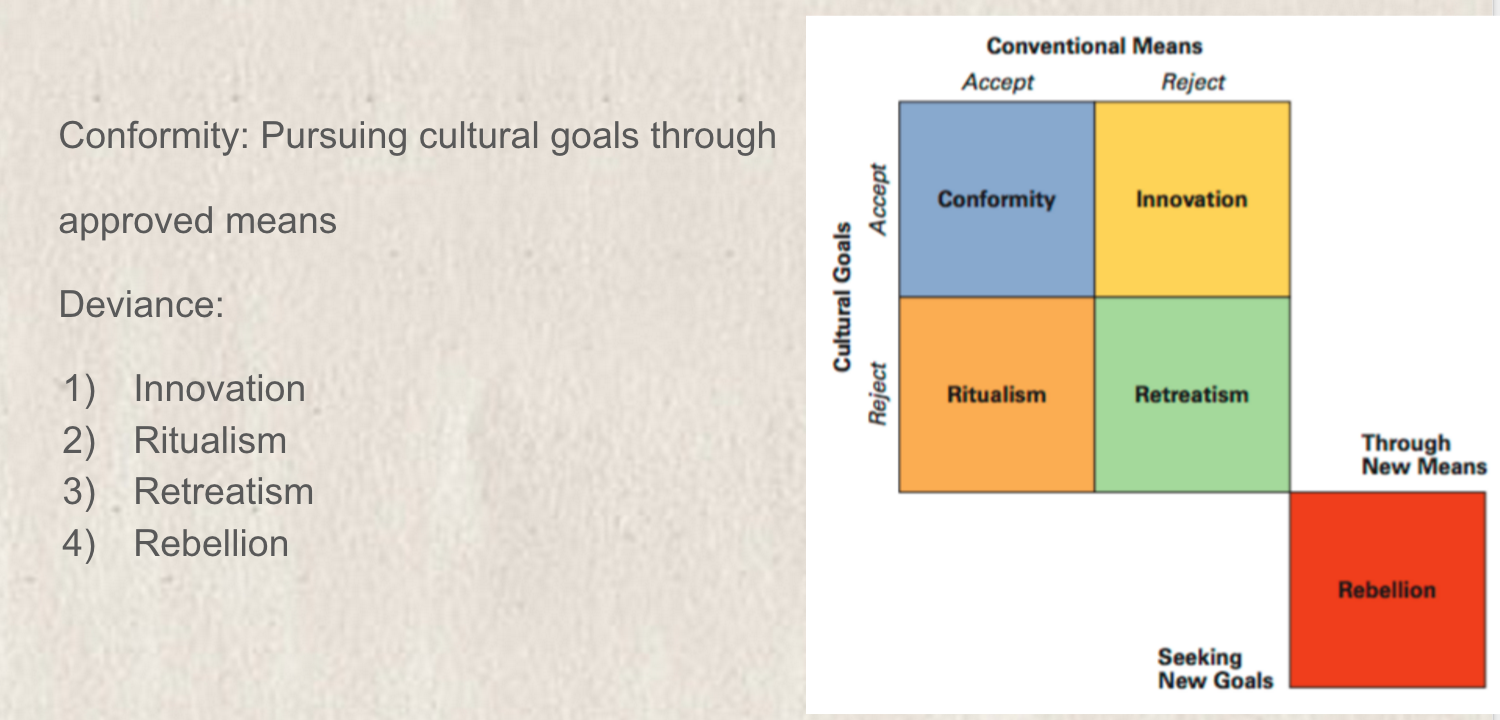 Conformity: Pursuing cultural goals through approved means

Deviance:

1) Innovation
2) Ritualism
3) Retreatism
4) Rebellion

Conventional Means

Accept Reject

Cultural Goals

Accept

Reject

Conformity

Innovation

Ritualism

Retreatism

Through New Means

Rebellion

Seeking New Goals